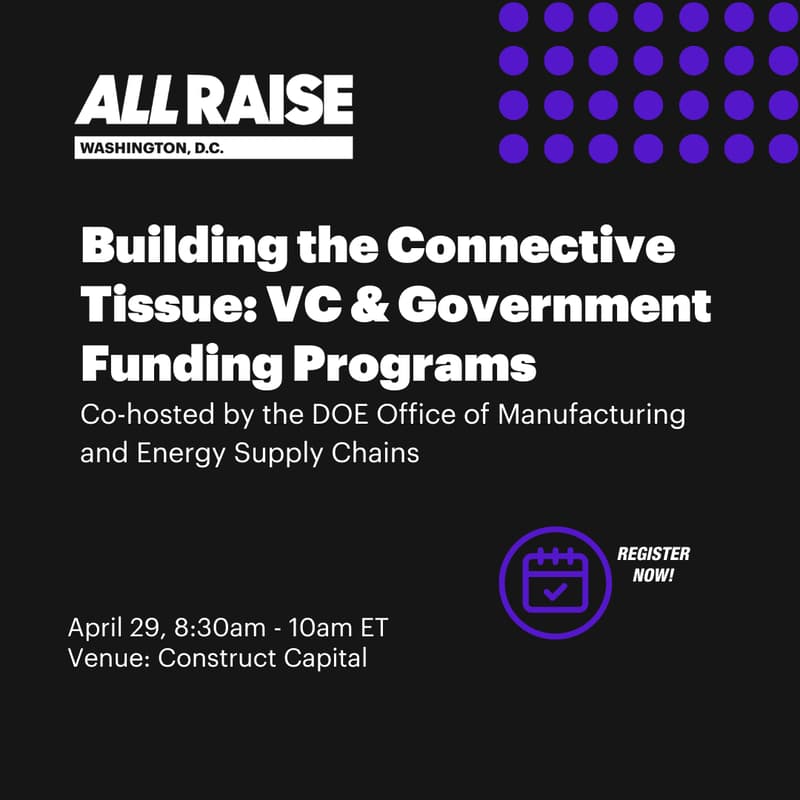 ALL RAISE
WASHINGTON, D.C.

Building the Connective Tissue: VC & Government Funding Programs

Co-hosted by the DOE Office of Manufacturing and Energy Supply Chains

REGISTER NOW!

April 29, 8:30am - 10am ET
Venue: Construct Capital